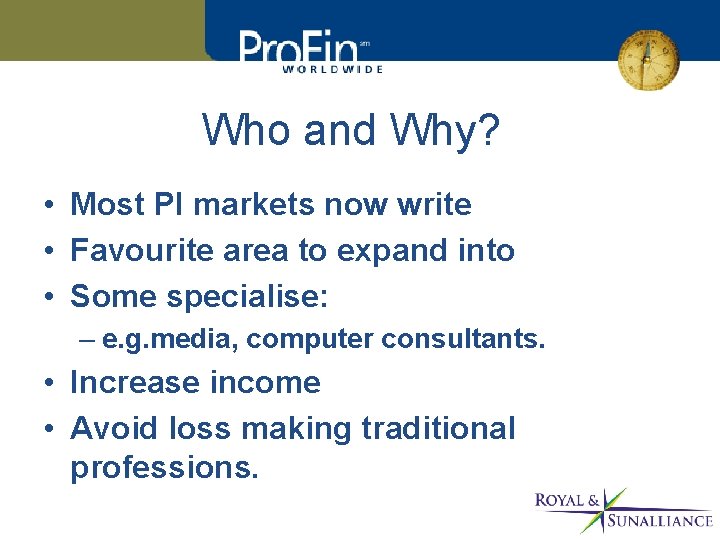 ProFin sm
WORLDWIDE

Who and Why?

• Most PI markets now write
• Favourite area to expand into
• Some specialise:
– e.g.media, computer consultants.
• Increase income
• Avoid loss making traditional professions.

ROYAL & SUNALLIANCE